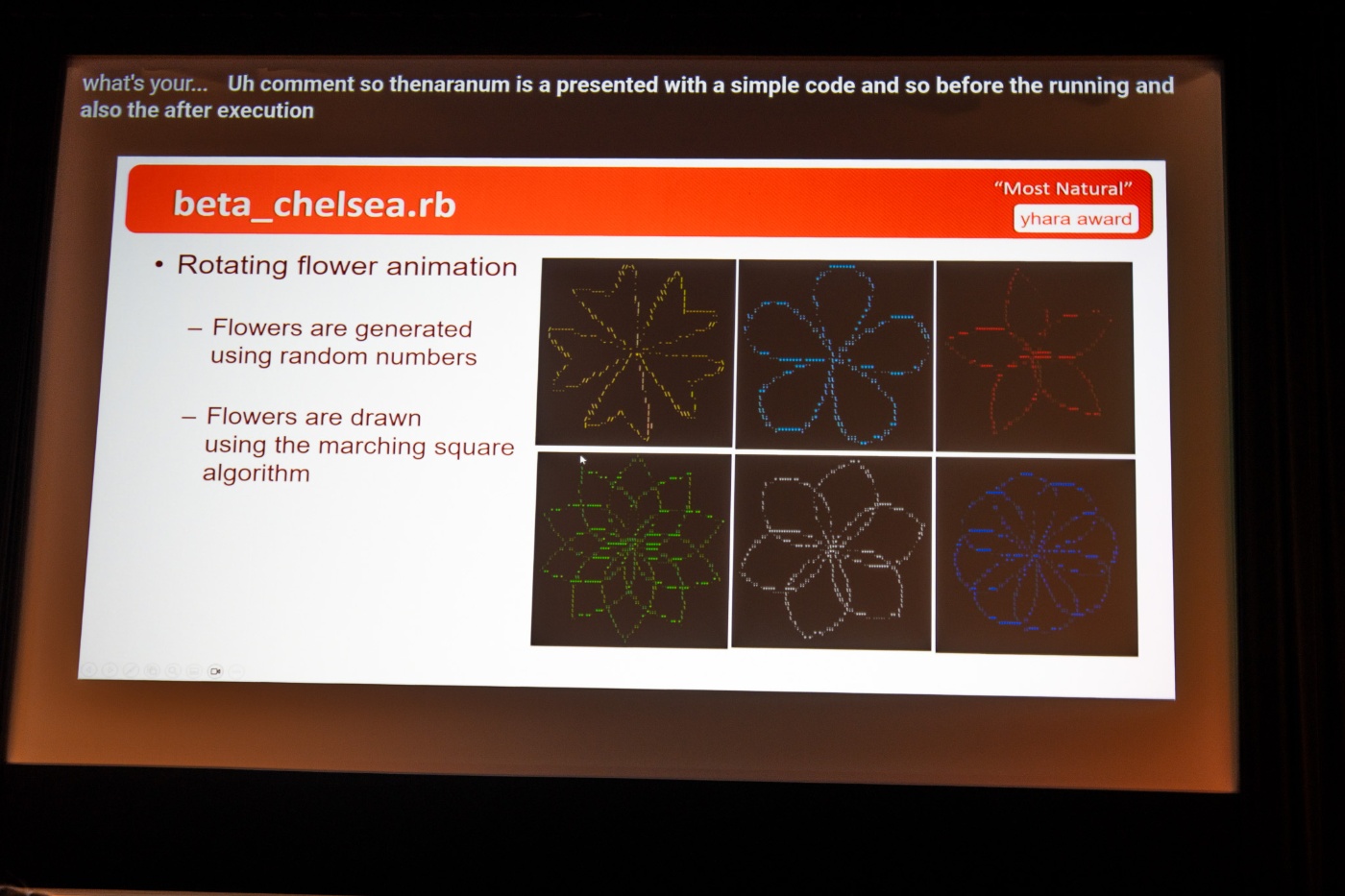 what's your... Uh comment so thenaranum is a presented with a simple code and so before the running and also the after execution

beta_chelsea.rb

"Most Natural"
yhara award

• Rotating flower animation

– Flowers are generated using random numbers

– Flowers are drawn using the marching square algorithm